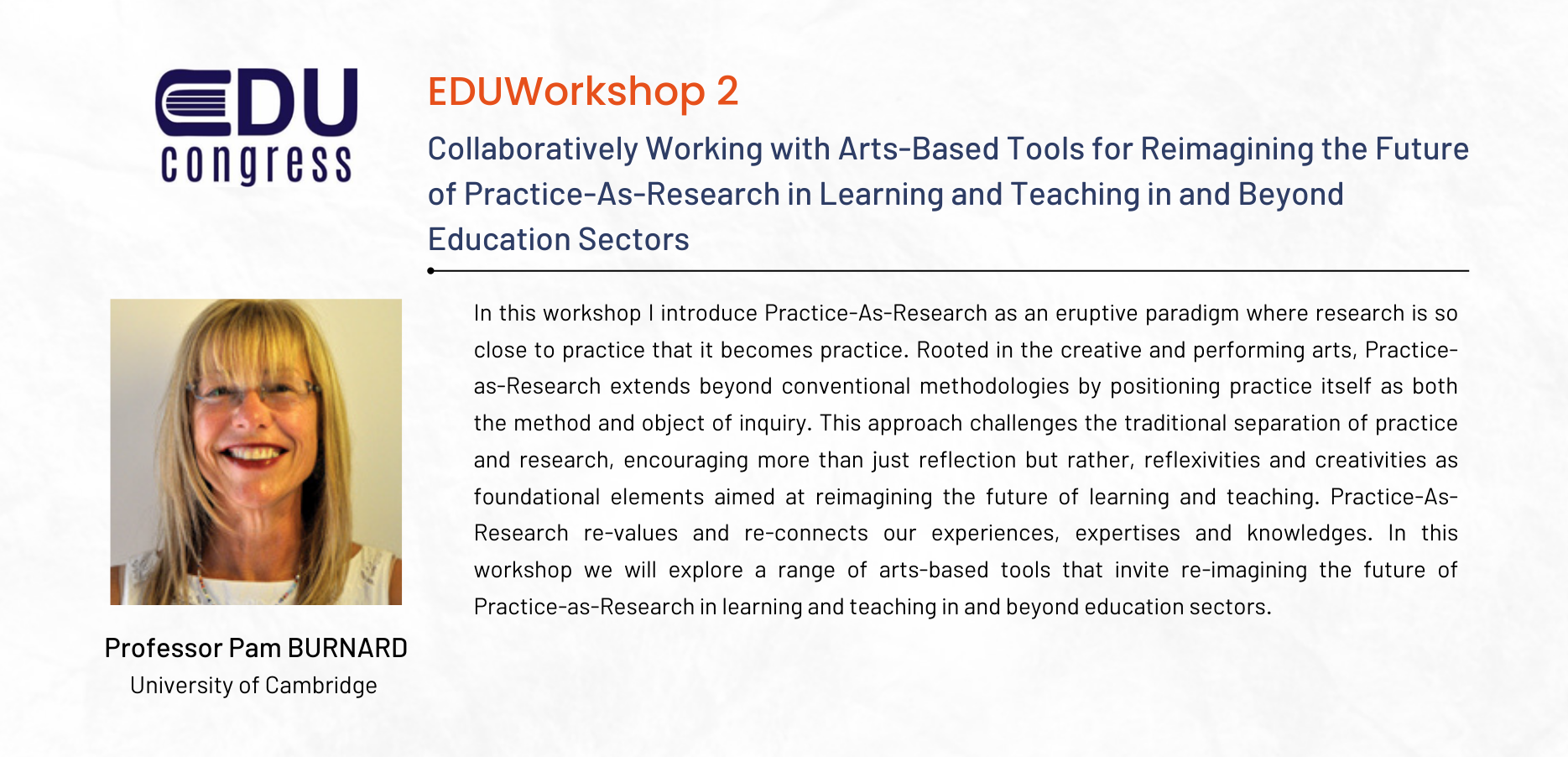 EDU congress

EDUWorkshop 2

Collaboratively Working with Arts-Based Tools for Reimagining the Future of Practice-As-Research in Learning and Teaching in and Beyond Education Sectors

In this workshop I introduce Practice-As-Research as an eruptive paradigm where research is so close to practice that it becomes practice. Rooted in the creative and performing arts, Practice-as-Research extends beyond conventional methodologies by positioning practice itself as both the method and object of inquiry. This approach challenges the traditional separation of practice and research, encouraging more than just reflection but rather, reflexivities and creativities as foundational elements aimed at reimagining the future of learning and teaching. Practice-As-Research re-values and re-connects our experiences, expertises and knowledges. In this workshop we will explore a range of arts-based tools that invite re-imagining the future of Practice-as-Research in learning and teaching in and beyond education sectors.

Professor Pam BURNARD
University of Cambridge